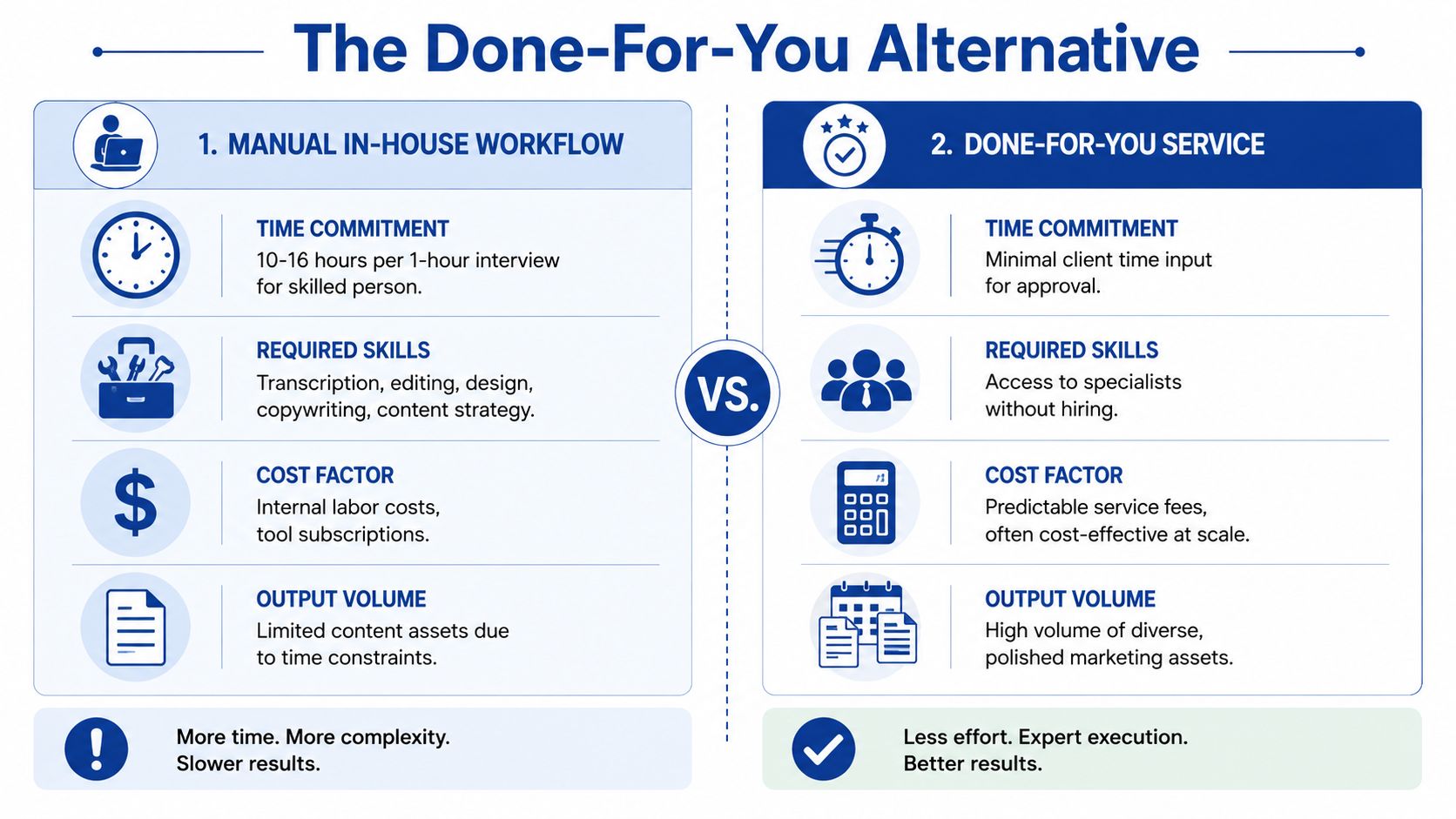 The Done-For-You Alternative

1. MANUAL IN-HOUSE WORKFLOW

TIME COMMITMENT
10-16 hours per 1-hour interview for skilled person.

REQUIRED SKILLS
Transcription, editing, design, copywriting, content strategy.

COST FACTOR
Internal labor costs, tool subscriptions.

OUTPUT VOLUME
Limited content assets due to time constraints.

More time. More complexity. Slower results.

VS.

2. DONE-FOR-YOU SERVICE

TIME COMMITMENT
Minimal client time input for approval.

REQUIRED SKILLS
Access to specialists without hiring.

COST FACTOR
Predictable service fees, often cost-effective at scale.

OUTPUT VOLUME
High volume of diverse, polished marketing assets.

Less effort. Expert execution. Better results.